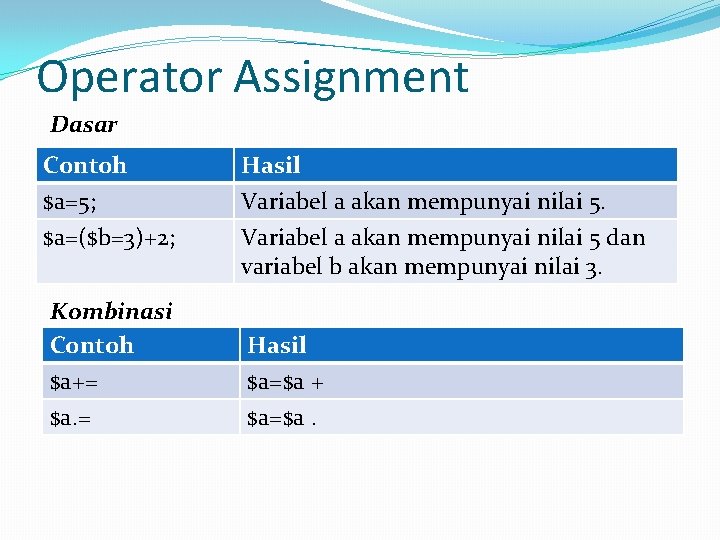 Operator Assignment

Dasar

| Contoh | Hasil |
|---|---|
| \$a=5; | Variabel a akan mempunyai nilai 5. |
| \$a=(\$b=3)+2; | Variabel a akan mempunyai nilai 5 dan variabel b akan mempunyai nilai 3. |

Kombinasi

| Contoh | Hasil |
|---|---|
| \$a+= | \$a=\$a + |
| \$a.= | \$a=\$a . |